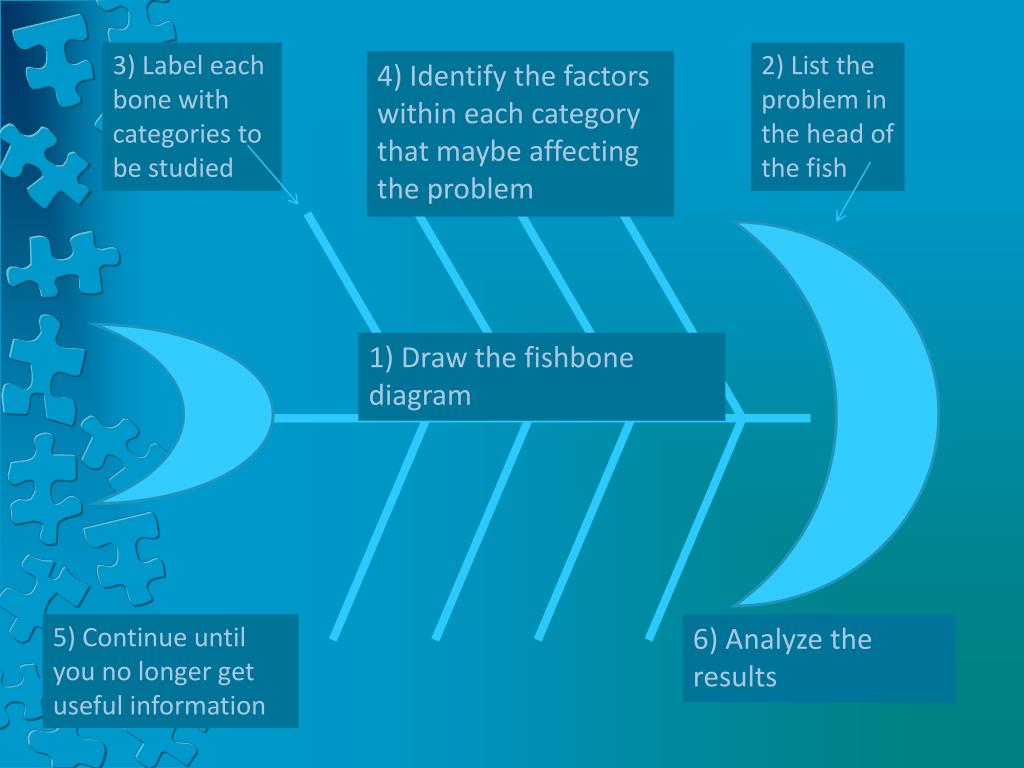 3) Label each bone with categories to be studied

4) Identify the factors within each category that maybe affecting the problem

2) List the problem in the head of the fish

1) Draw the fishbone diagram

5) Continue until you no longer get useful information

6) Analyze the results